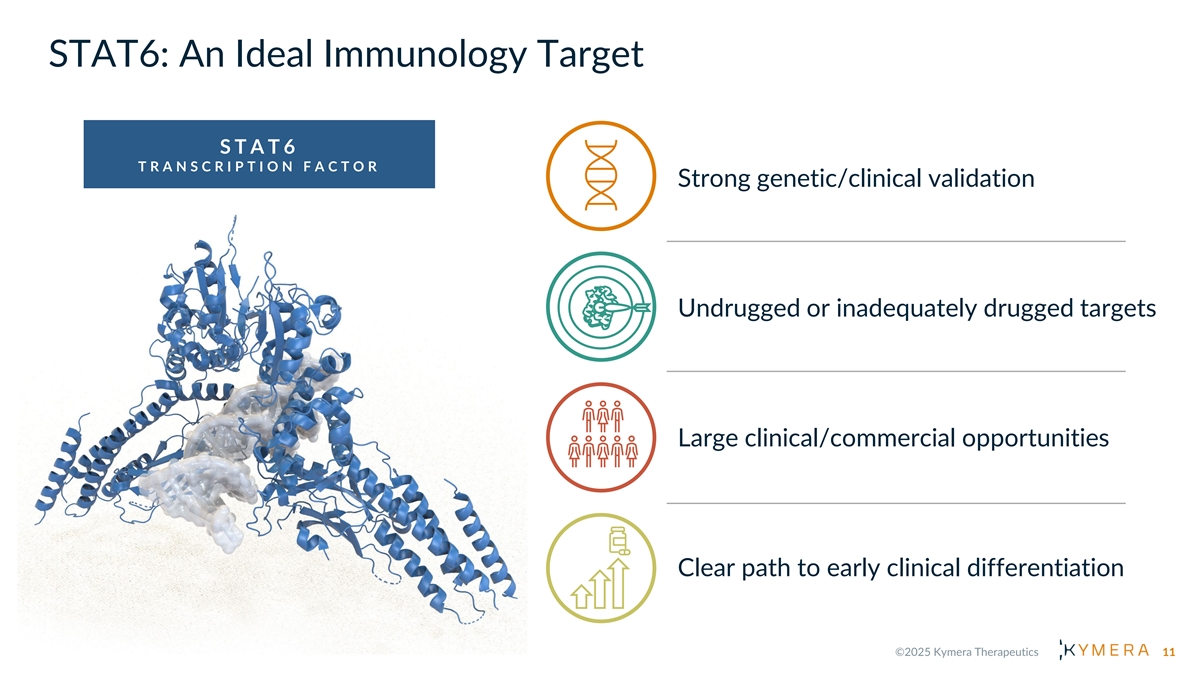 STAT6: An Ideal Immunology Target

STAT6
TRANSCRIPTION FACTOR

Strong genetic/clinical validation

Undrugged or inadequately drugged targets

Large clinical/commercial opportunities

Clear path to early clinical differentiation

©2025 Kymera Therapeutics KYMERA 11